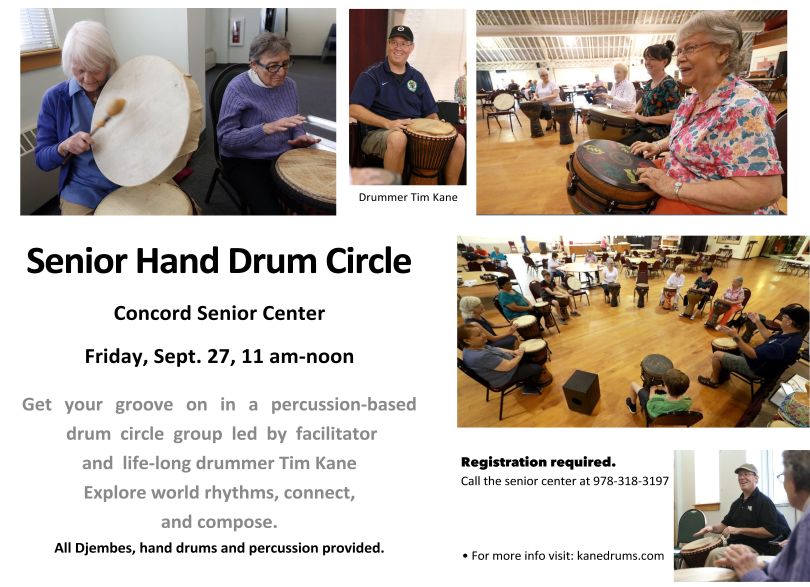 Drummer Tim Kane

Senior Hand Drum Circle

Concord Senior Center

Friday, Sept. 27, 11 am-noon

Get your groove on in a percussion-based drum circle group led by facilitator and life-long drummer Tim Kane
Explore world rhythms, connect, and compose.

All Djembes, hand drums and percussion provided.

Registration required.
Call the senior center at 978-318-3197

• For more info visit: kanedrums.com